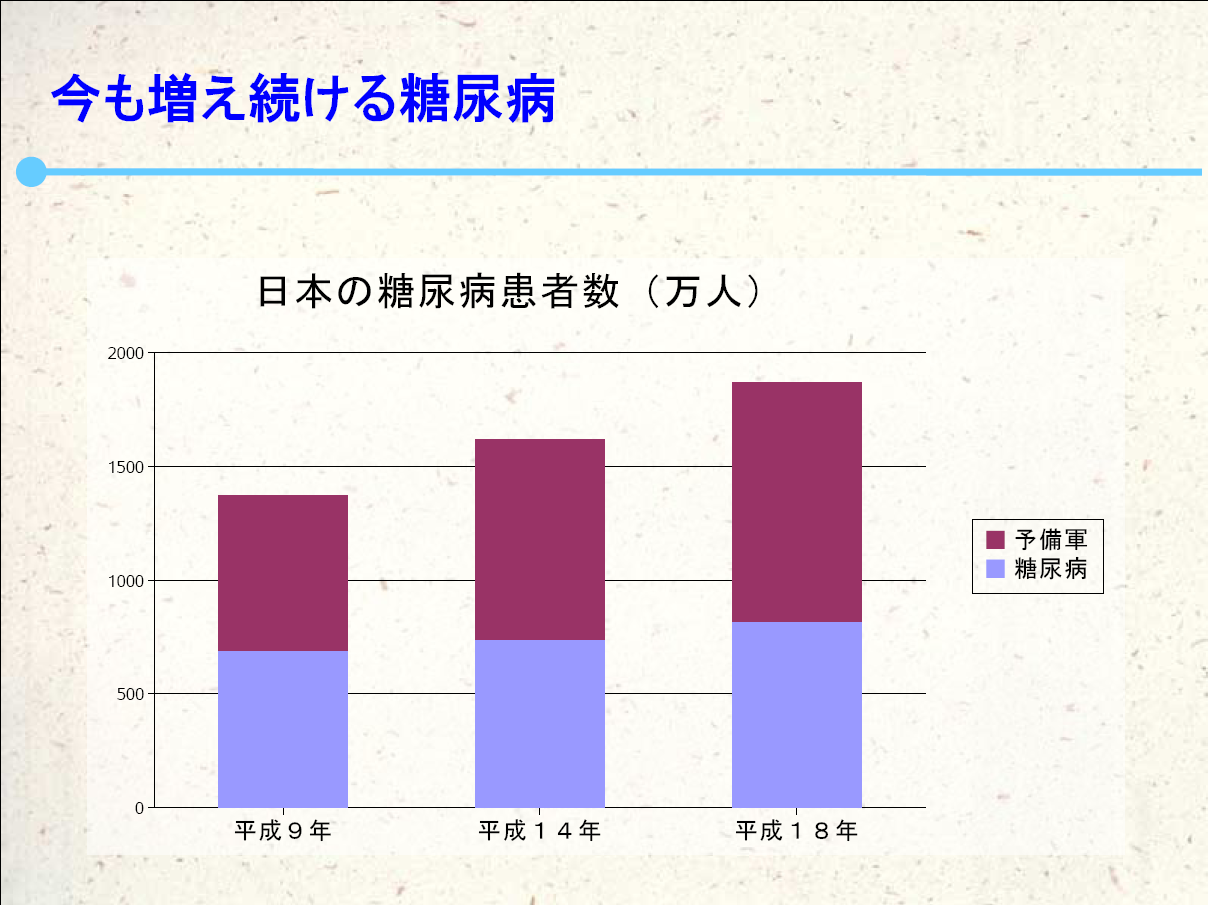 今も増え続ける糖尿病

日本の糖尿病患者数（万人）

2000
1500
1000
500
0

平成９年
平成１４年
平成１８年

予備軍
糖尿病